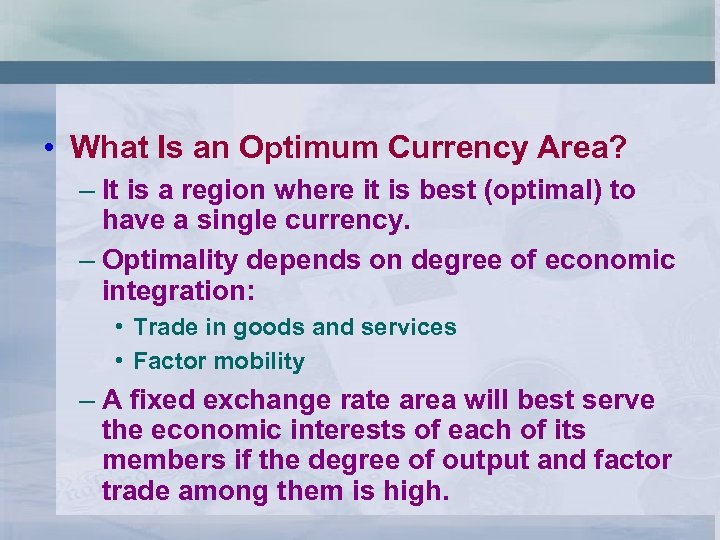 • What Is an Optimum Currency Area?

– It is a region where it is best (optimal) to have a single currency.

– Optimality depends on degree of economic integration:

• Trade in goods and services

• Factor mobility

– A fixed exchange rate area will best serve the economic interests of each of its members if the degree of output and factor trade among them is high.